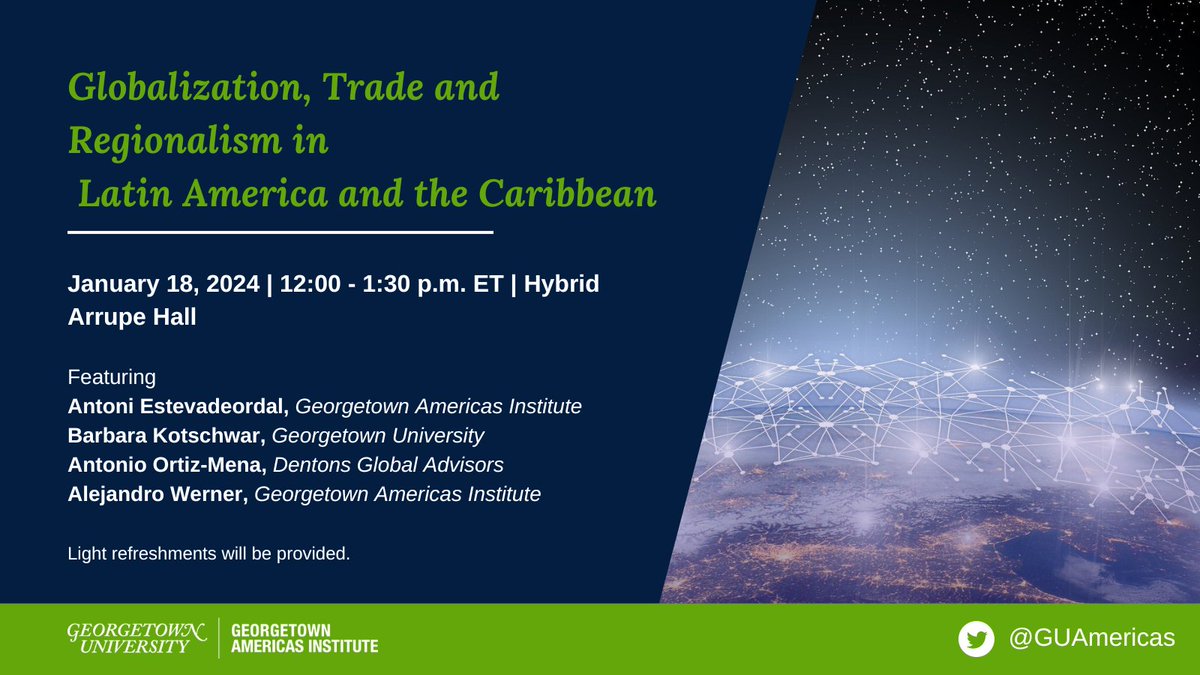 Globalization, Trade and Regionalism in Latin America and the Caribbean

January 18, 2024 | 12:00 - 1:30 p.m. ET | Hybrid
Arrupe Hall

Featuring
Antoni Estevadeordal, Georgetown Americas Institute
Barbara Kotschwar, Georgetown University
Antonio Ortiz-Mena, Dentons Global Advisors
Alejandro Werner, Georgetown Americas Institute

Light refreshments will be provided.

GEORGETOWN UNIVERSITY | GEORGETOWN AMERICAS INSTITUTE

@GUAmericas